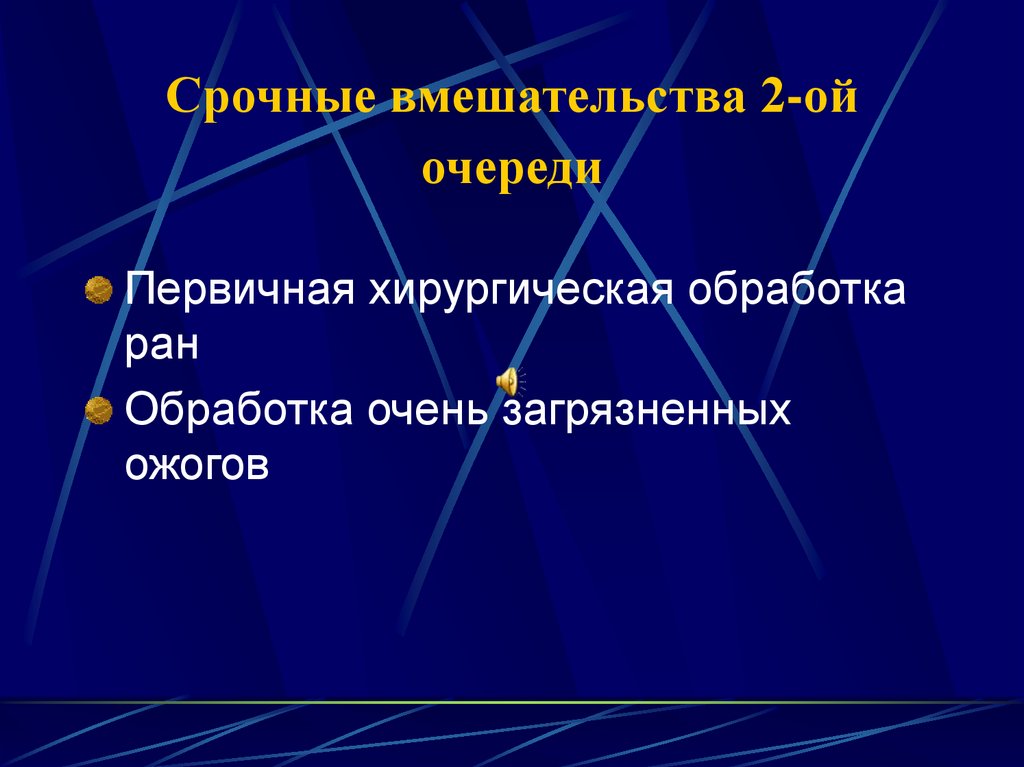 Срочные вмешательства 2-ой очереди

Первичная хирургическая обработка ран

Обработка очень загрязненных ожогов